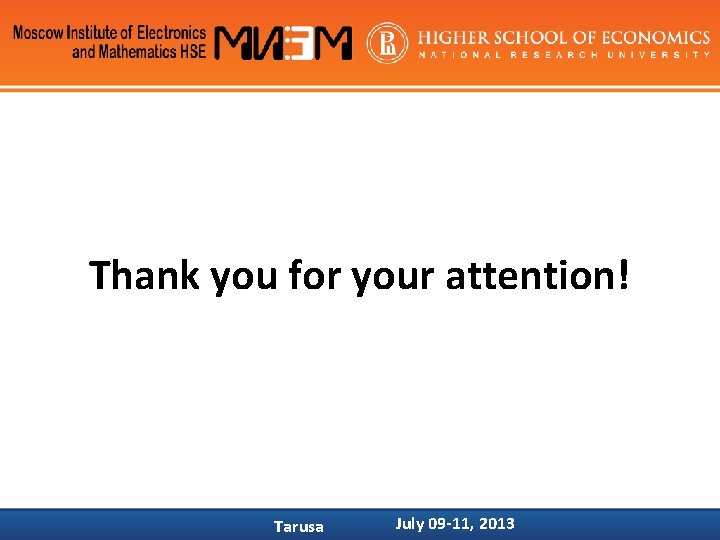 Moscow Institute of Electronics and Mathematics HSE МИЭМ

HIGHER SCHOOL OF ECONOMICS
NATIONAL RESEARCH UNIVERSITY

Thank you for your attention!

Tarusa July 09-11, 2013